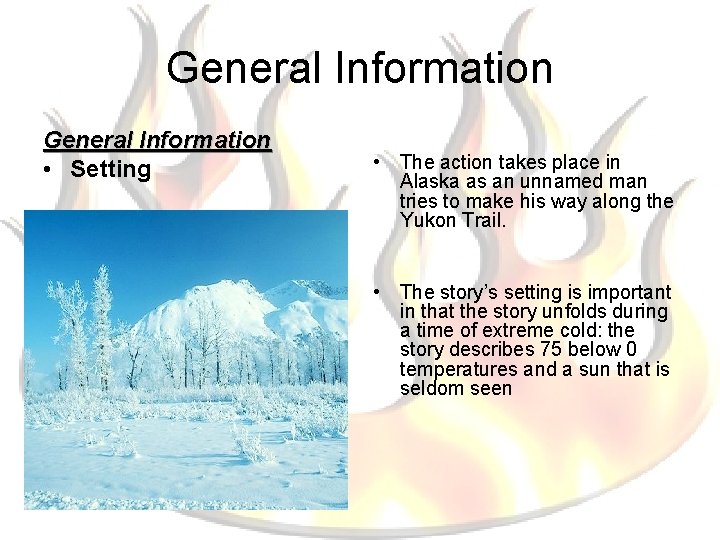 General Information

General Information
• Setting

• The action takes place in Alaska as an unnamed man tries to make his way along the Yukon Trail.

• The story's setting is important in that the story unfolds during a time of extreme cold: the story describes 75 below 0 temperatures and a sun that is seldom seen